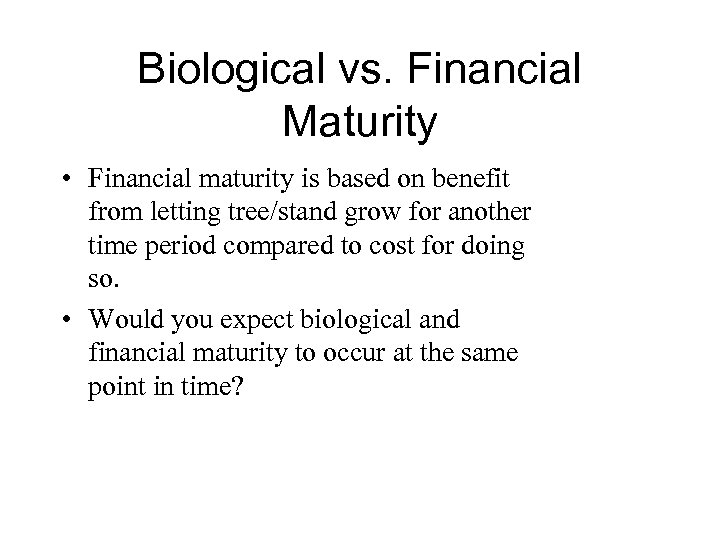 Biological vs. Financial Maturity

• Financial maturity is based on benefit from letting tree/stand grow for another time period compared to cost for doing so.

• Would you expect biological and financial maturity to occur at the same point in time?